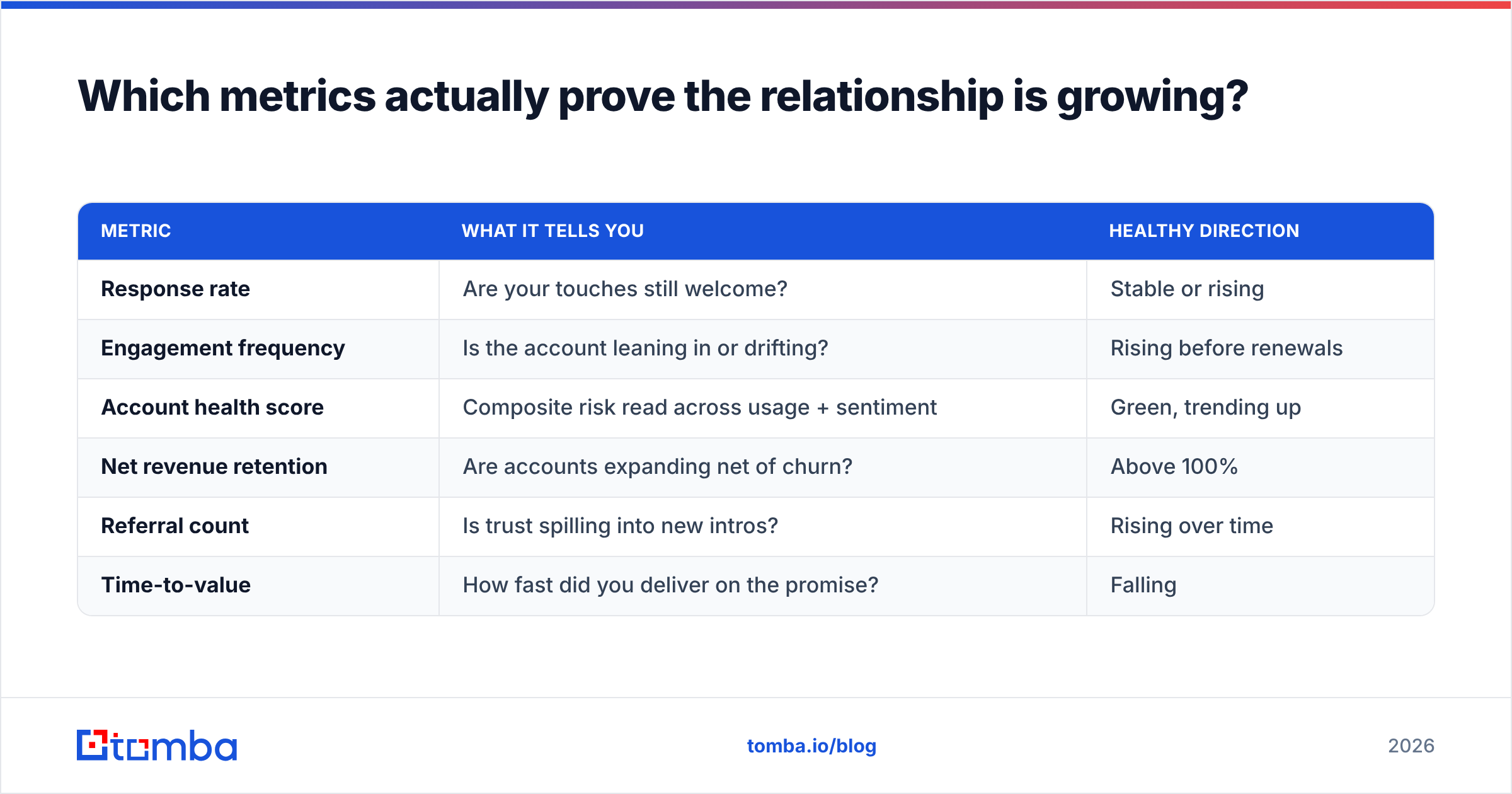 Which metrics actually prove the relationship is growing?

| METRIC | WHAT IT TELLS YOU | HEALTHY DIRECTION |
|---|---|---|
| Response rate | Are your touches still welcome? | Stable or rising |
| Engagement frequency | Is the account leaning in or drifting? | Rising before renewals |
| Account health score | Composite risk read across usage + sentiment | Green, trending up |
| Net revenue retention | Are accounts expanding net of churn? | Above 100% |
| Referral count | Is trust spilling into new intros? | Rising over time |
| Time-to-value | How fast did you deliver on the promise? | Falling |

tomba

tomba.io/blog

2026